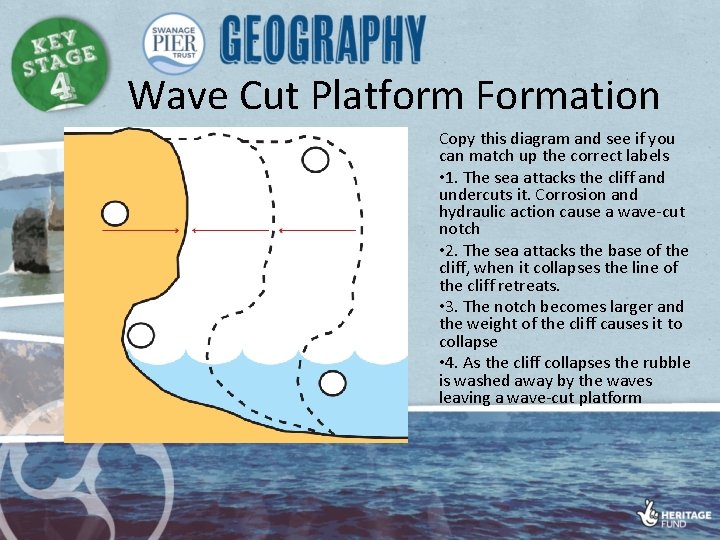 KEY STAGE 4

SWANAGE PIER TRUST

GEOGRAPHY

Wave Cut Platform Formation

Copy this diagram and see if you can match up the correct labels

•1. The sea attacks the cliff and undercuts it. Corrosion and hydraulic action cause a wave-cut notch

•2. The sea attacks the base of the cliff, when it collapses the line of the cliff retreats.

•3. The notch becomes larger and the weight of the cliff causes it to collapse

•4. As the cliff collapses the rubble is washed away by the waves leaving a wave-cut platform

HERITAGE FUND